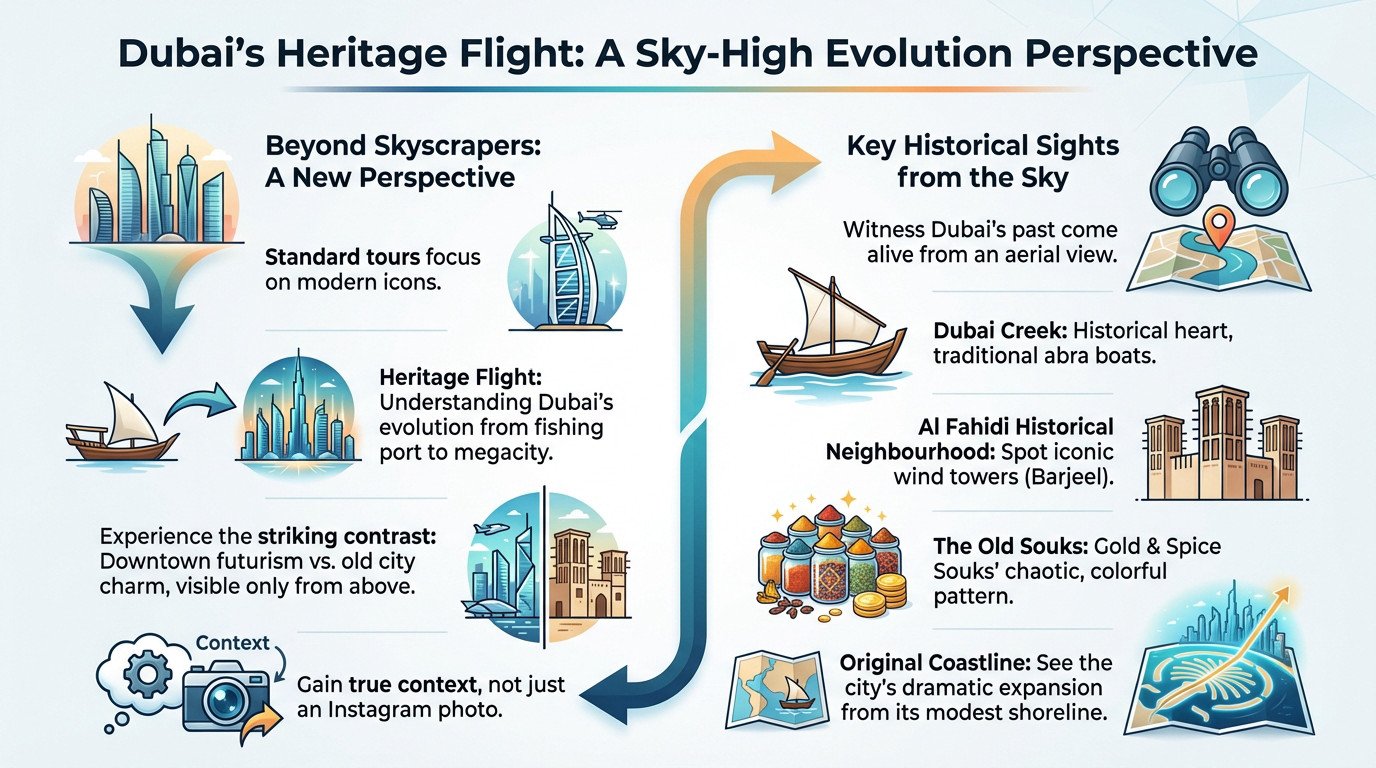 Dubai's Heritage Flight: A Sky-High Evolution Perspective

Beyond Skyscrapers: A New Perspective

Standard tours focus on modern icons.

Heritage Flight: Understanding Dubai's evolution from fishing port to megacity.

Experience the striking contrast: Downtown futurism vs. old city charm, visible only from above.

Context

Gain true context, not just an Instagram photo.

Key Historical Sights from the Sky

Witness Dubai's past come alive from an aerial view.

Dubai Creek: Historical heart, traditional abra boats.

Al Fahidi Historical Neighbourhood: Spot iconic wind towers (Barjeel).

The Old Souks: Gold & Spice Souks' chaotic, colorful pattern.

Original Coastline: See the city's dramatic expansion from its modest shoreline.